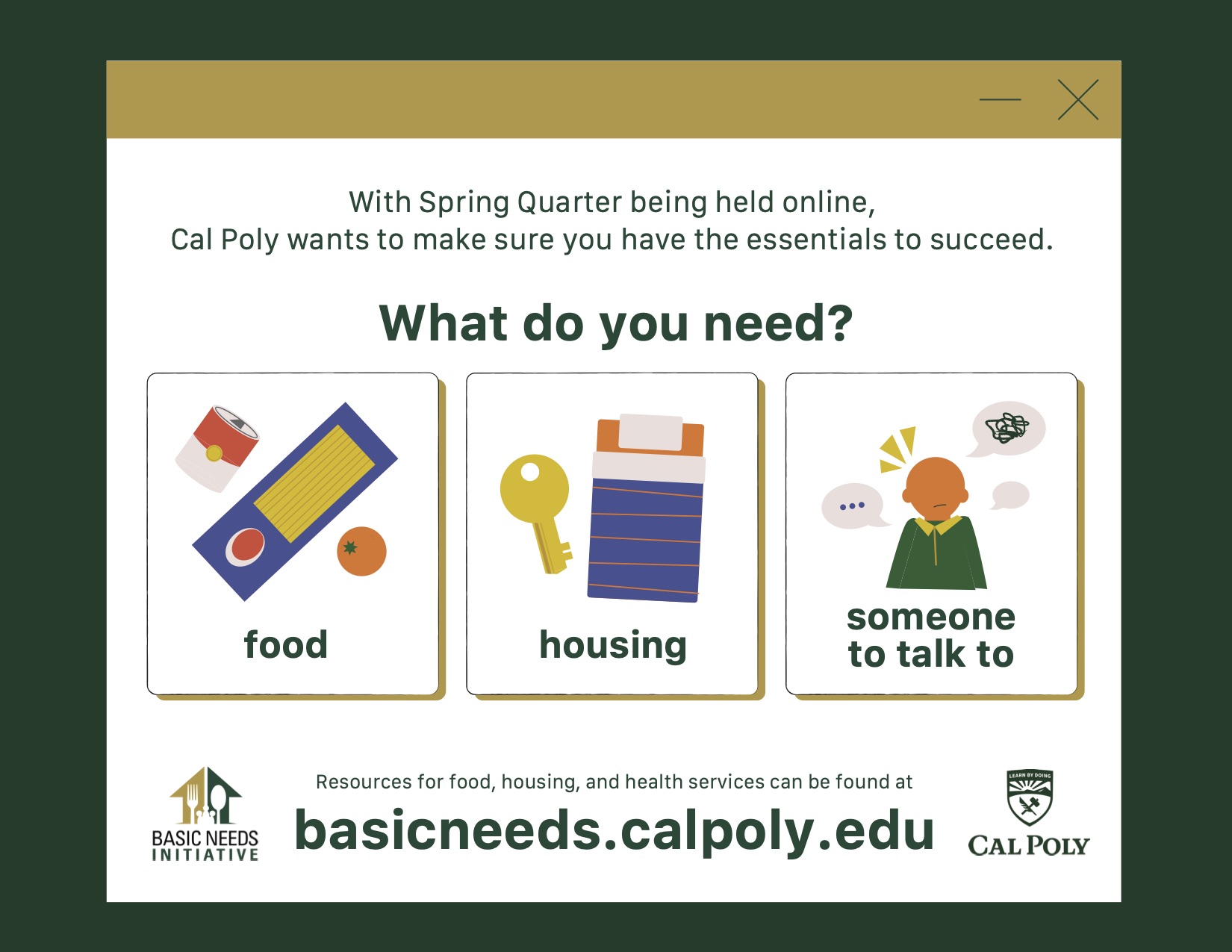 With Spring Quarter being held online,
Cal Poly wants to make sure you have the essentials to succeed.

What do you need?

food

housing

someone to talk to

BASIC NEEDS INITIATIVE

Resources for food, housing, and health services can be found at

basicneeds.calpoly.edu

LEARN BY DOING

CAL POLY